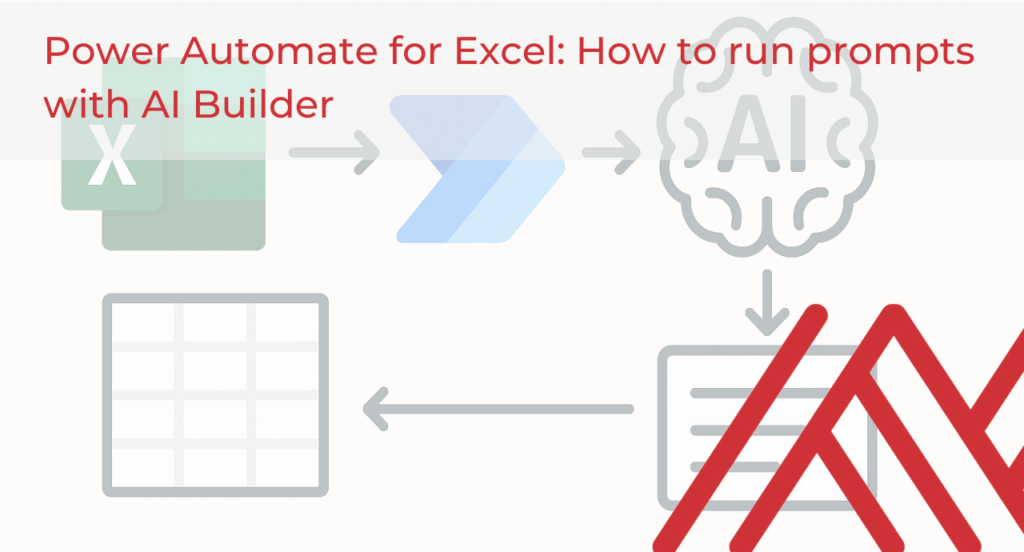 Power Automate for Excel: How to run prompts with AI Builder

X

AI